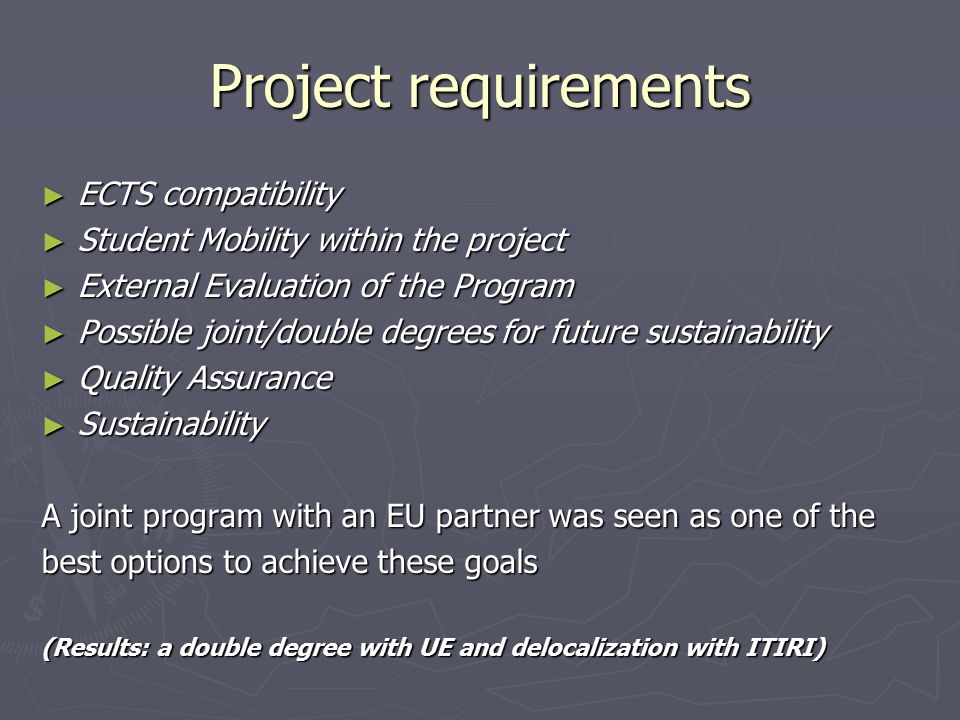 Project requirements

► ECTS compatibility
► Student Mobility within the project
► External Evaluation of the Program
► Possible joint/double degrees for future sustainability
► Quality Assurance
► Sustainability

A joint program with an EU partner was seen as one of the best options to achieve these goals

(Results: a double degree with UE and delocalization with ITIRI)